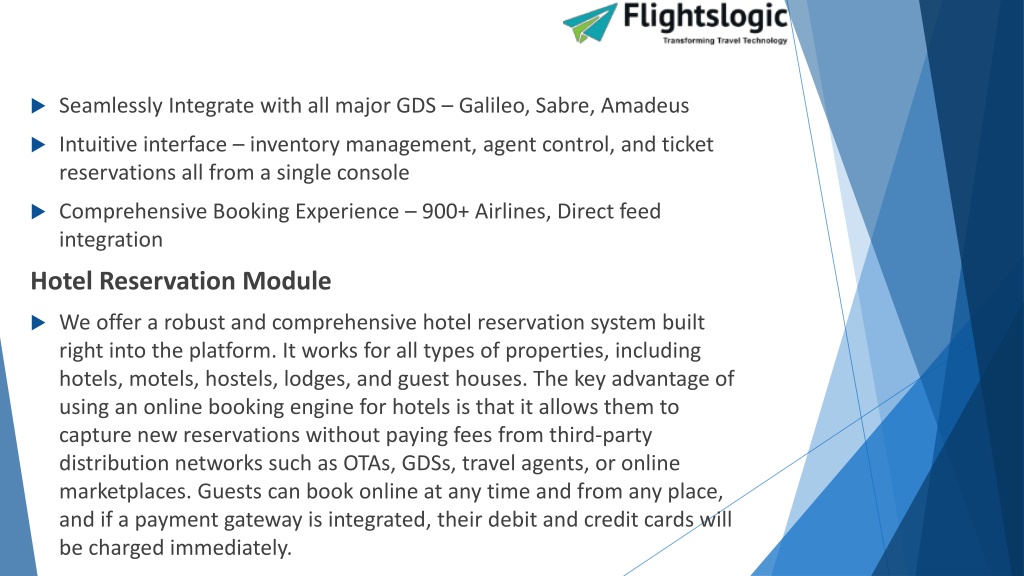 Flightslogic
Transforming Travel Technology

Seamlessly Integrate with all major GDS – Galileo, Sabre, Amadeus

Intuitive interface – inventory management, agent control, and ticket reservations all from a single console

Comprehensive Booking Experience – 900+ Airlines, Direct feed integration

Hotel Reservation Module

We offer a robust and comprehensive hotel reservation system built right into the platform. It works for all types of properties, including hotels, motels, hostels, lodges, and guest houses. The key advantage of using an online booking engine for hotels is that it allows them to capture new reservations without paying fees from third-party distribution networks such as OTAs, GDSs, travel agents, or online marketplaces. Guests can book online at any time and from any place, and if a payment gateway is integrated, their debit and credit cards will be charged immediately.